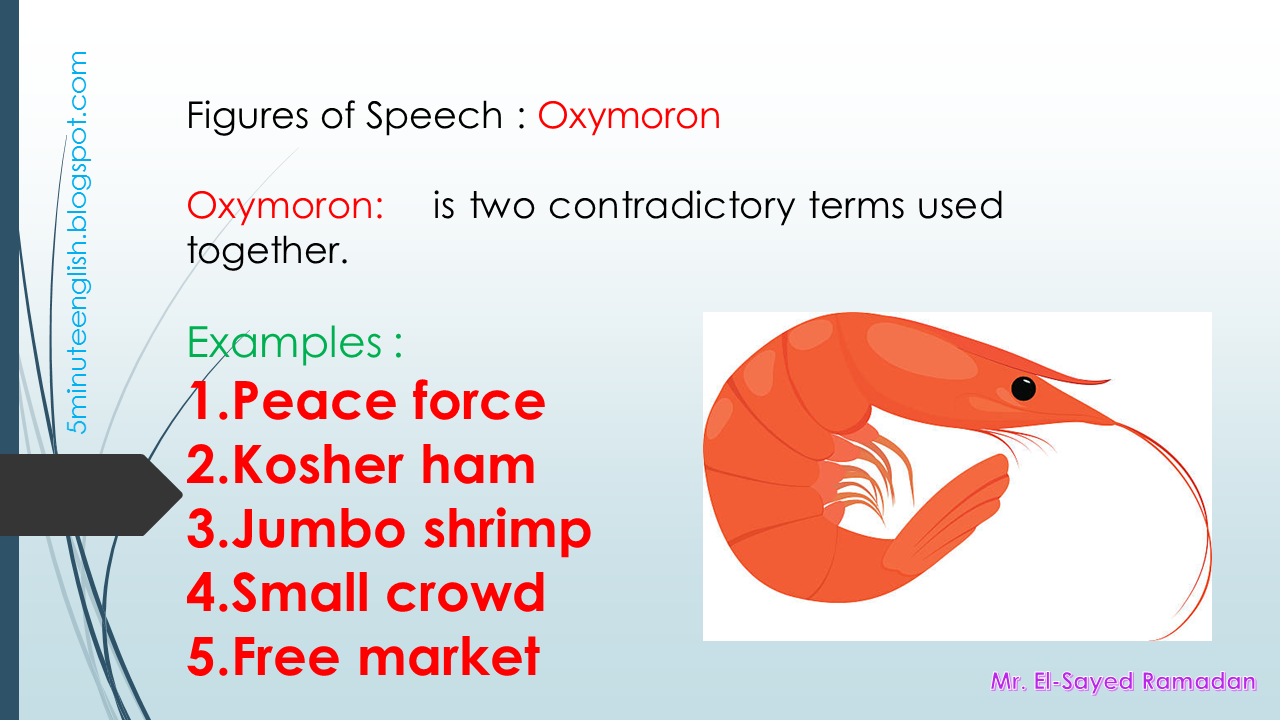 5minuteenglish.blogspot.com

Figures of Speech : Oxymoron

Oxymoron: is two contradictory terms used together.

Examples :
1.Peace force
2.Kosher ham
3.Jumbo shrimp
4.Small crowd
5.Free market

Mr. El-Sayed Ramadan